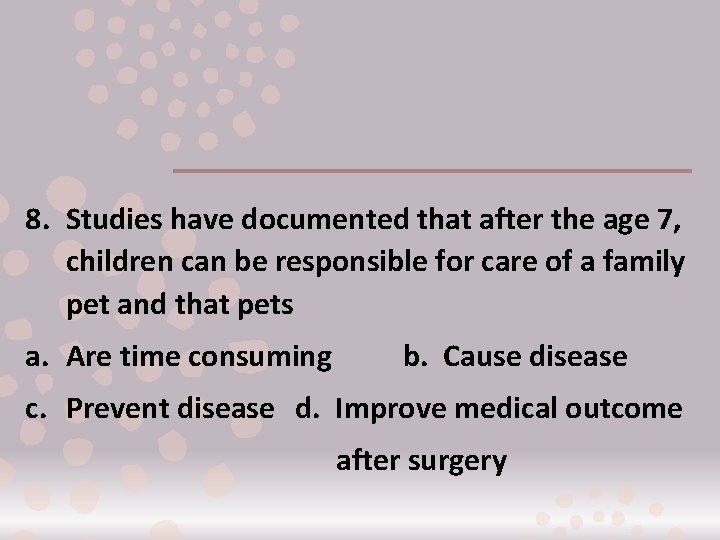 8. Studies have documented that after the age 7, children can be responsible for care of a family pet and that pets

a. Are time consuming

b. Cause disease

c. Prevent disease

d. Improve medical outcome after surgery